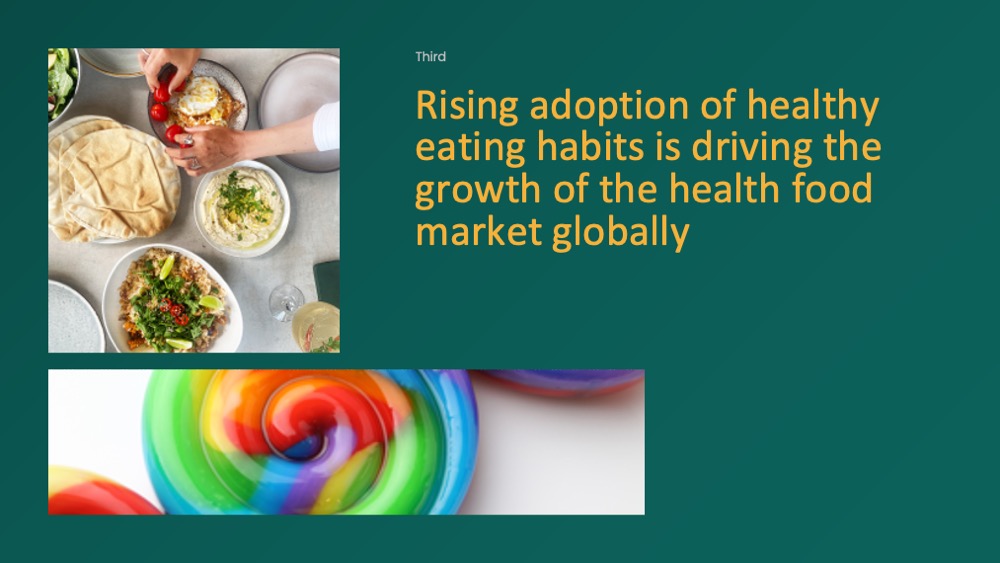 Third

Rising adoption of healthy eating habits is driving the growth of the health food market globally